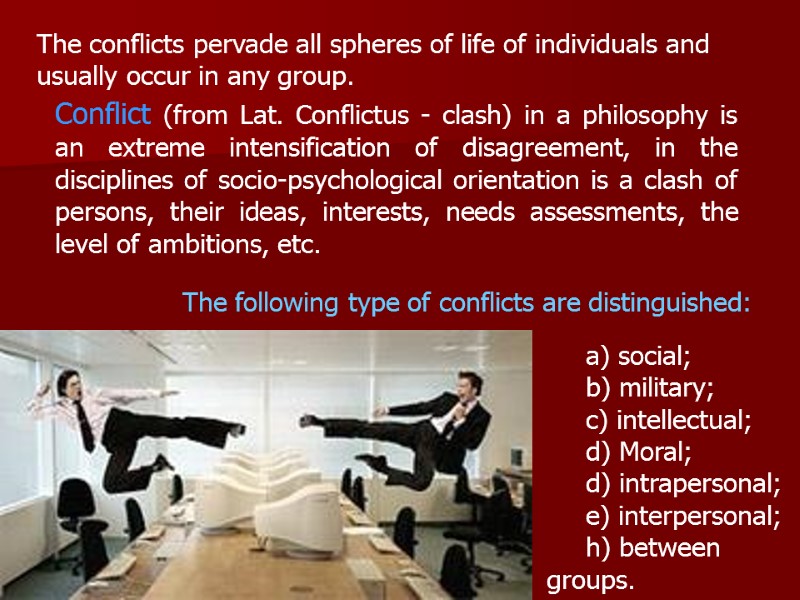 The conflicts pervade all spheres of life of individuals and usually occur in any group.

Conflict (from Lat. Conflictus - clash) in a philosophy is an extreme intensification of disagreement, in the disciplines of socio-psychological orientation is a clash of persons, their ideas, interests, needs assessments, the level of ambitions, etc.

The following type of conflicts are distinguished:

a) social;
b) military;
c) intellectual;
d) Moral;
d) intrapersonal;
e) interpersonal;
h) between groups.